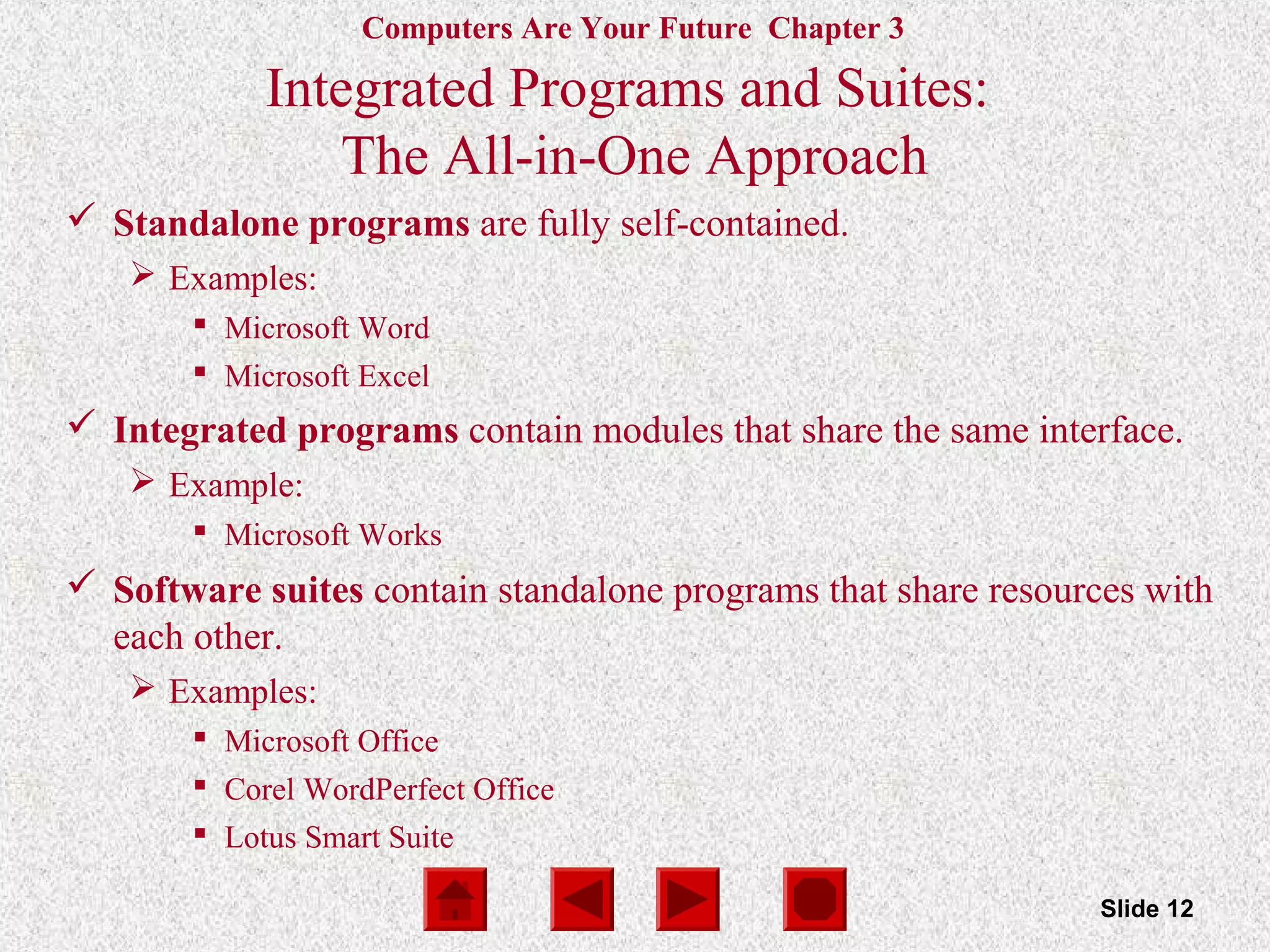 Computers Are Your Future Chapter 3

Integrated Programs and Suites: The All-in-One Approach

✓ Standalone programs are fully self-contained.
  ➢ Examples:
    ▪ Microsoft Word
    ▪ Microsoft Excel

✓ Integrated programs contain modules that share the same interface.
  ➢ Example:
    ▪ Microsoft Works

✓ Software suites contain standalone programs that share resources with each other.
  ➢ Examples:
    ▪ Microsoft Office
    ▪ Corel WordPerfect Office
    ▪ Lotus Smart Suite

Slide 12